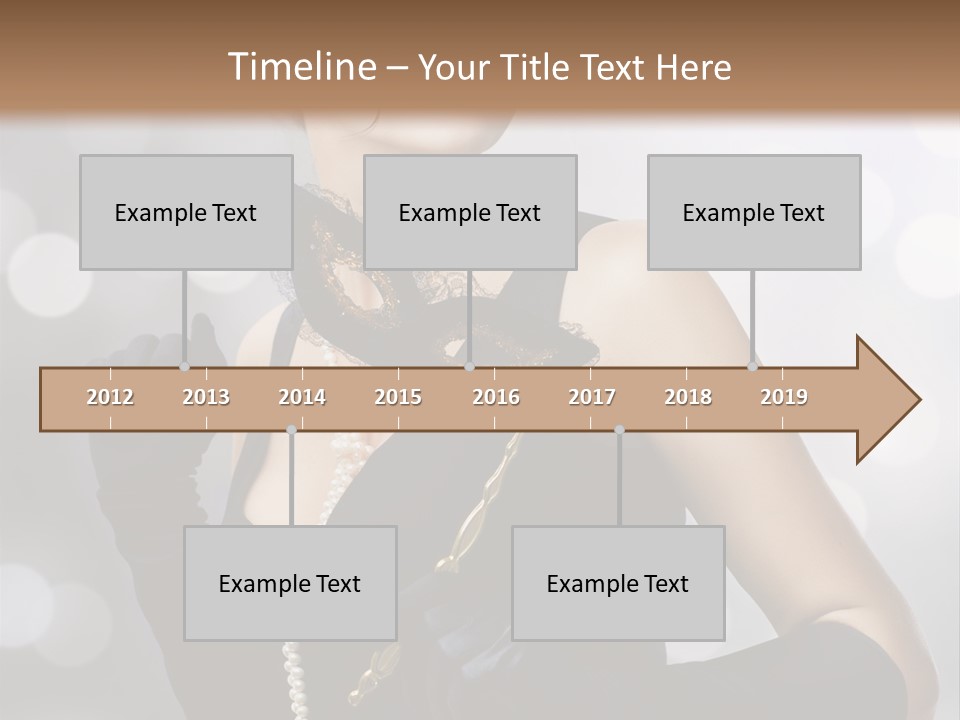 Timeline – Your Title Text Here

Example Text

Example Text

Example Text

2012 2013 2014 2015 2016 2017 2018 2019

Example Text

Example Text